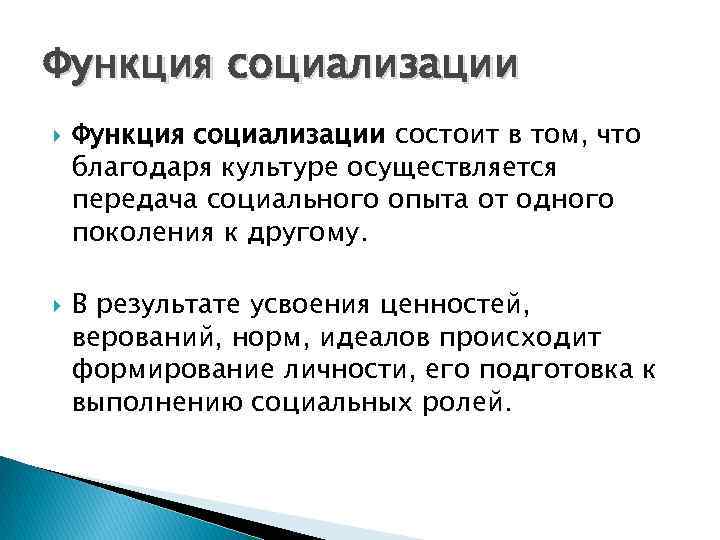 Функция социализации

Функция социализации состоит в том, что благодаря культуре осуществляется передача социального опыта от одного поколения к другому.

В результате усвоения ценностей, верований, норм, идеалов происходит формирование личности, его подготовка к выполнению социальных ролей.